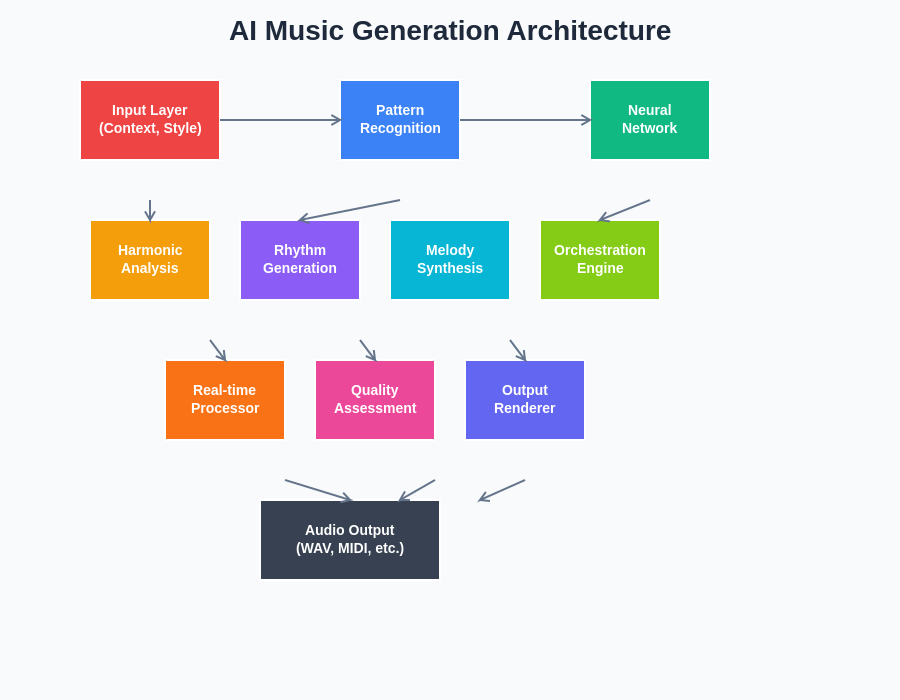 AI Music Generation Architecture

Input Layer
(Context, Style)

Pattern
Recognition

Neural
Network

Harmonic
Analysis

Rhythm
Generation

Melody
Synthesis

Orchestration
Engine

Real-time
Processor

Quality
Assessment

Output
Renderer

Audio Output
(WAV, MIDI, etc.)